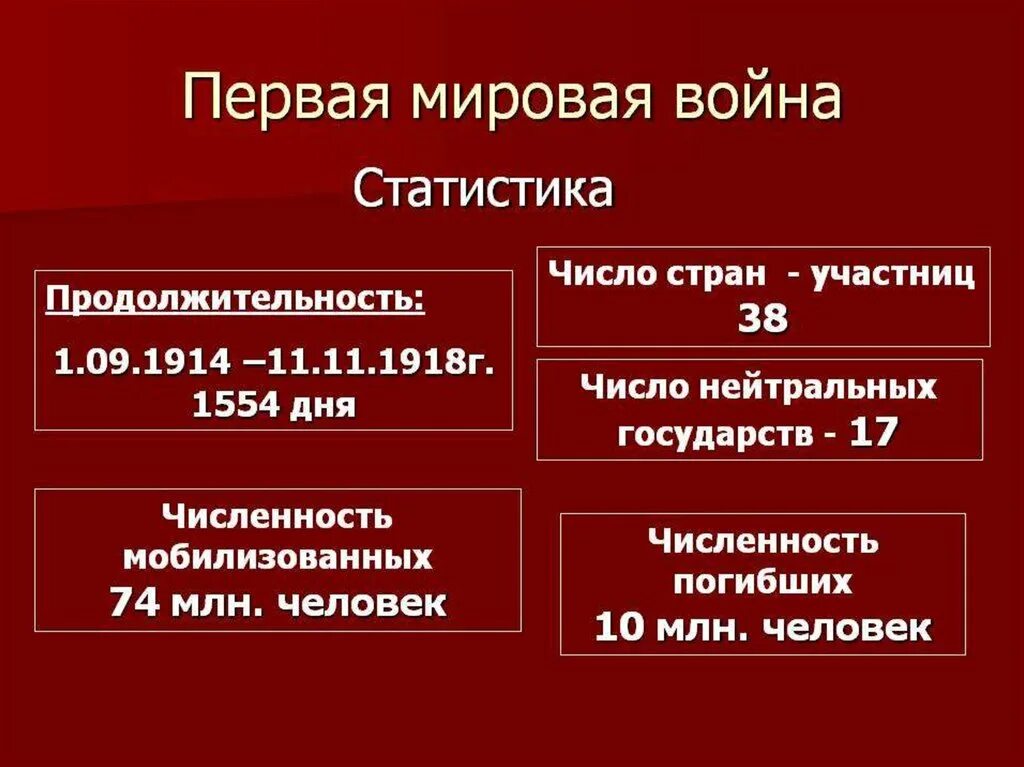 Первая мировая война

Статистика

Продолжительность:

1.09.1914 –11.11.1918г.
1554 дня

Число стран - участниц
38

Число нейтральных государств - 17

Численность мобилизованных
74 млн. человек

Численность погибших
10 млн. человек